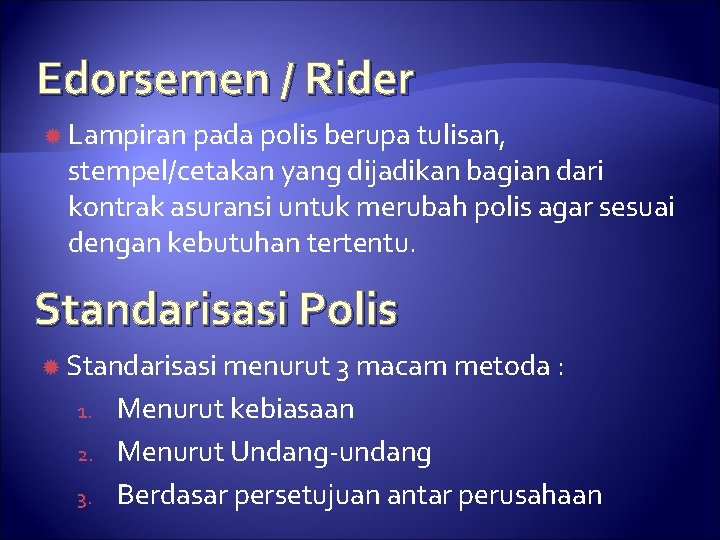 Edorsemen / Rider

Lampiran pada polis berupa tulisan, stempel/cetakan yang dijadikan bagian dari kontrak asuransi untuk merubah polis agar sesuai dengan kebutuhan tertentu.

Standarisasi Polis

Standarisasi menurut 3 macam metoda :

1. Menurut kebiasaan
2. Menurut Undang-undang
3. Berdasar persetujuan antar perusahaan